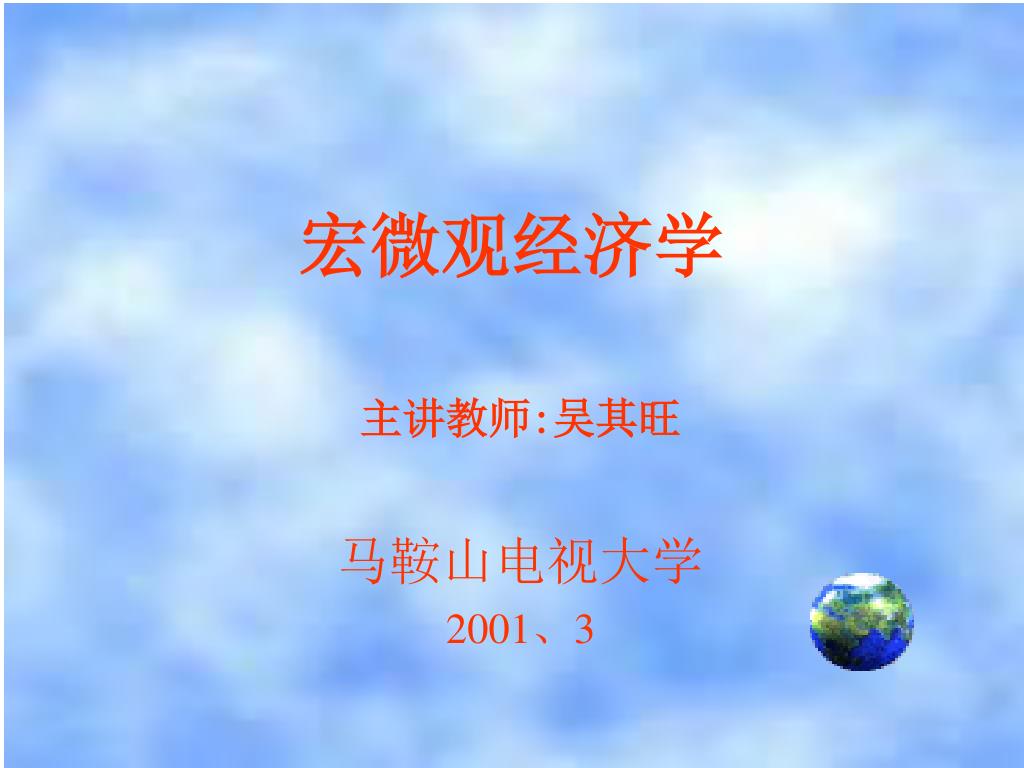 宏微观经济学

主讲教师:吴其旺

马鞍山电视大学
2001、3